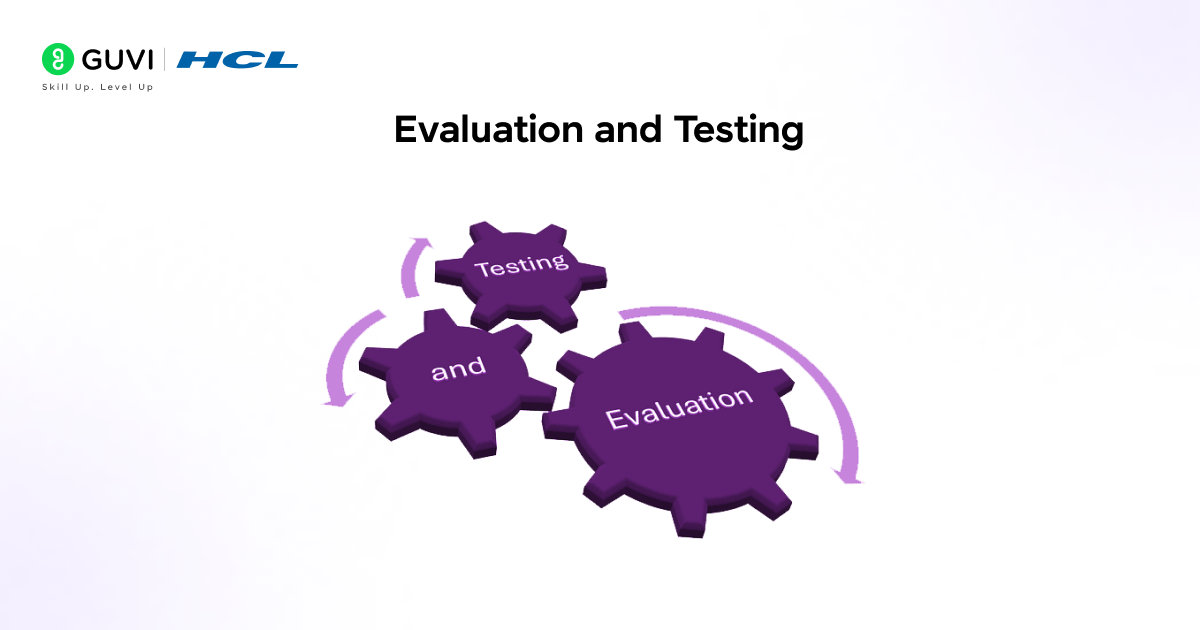 GUVI | HCL
Skill Up. Level Up

Evaluation and Testing

Testing
and
Evaluation